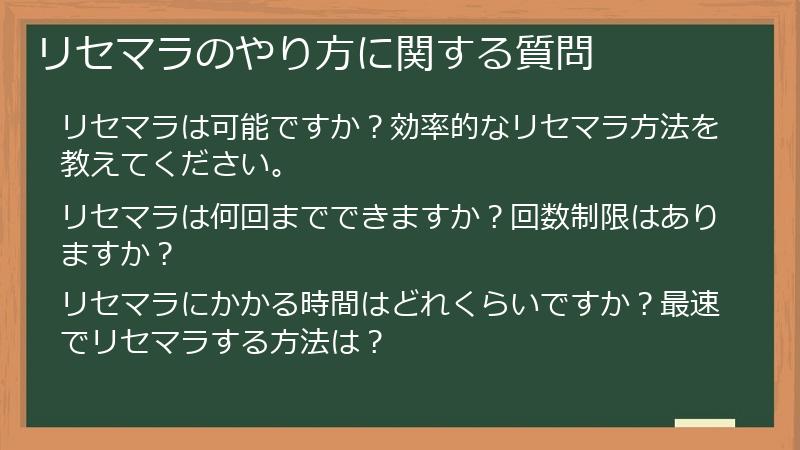 リセマラのやり方に関する質問

リセマラは可能ですか？効率的なリセマラ方法を教えてください。

リセマラは何回までできますか？回数制限はありますか？

リセマラにかかる時間はどれくらいですか？最速でリセマラする方法は？